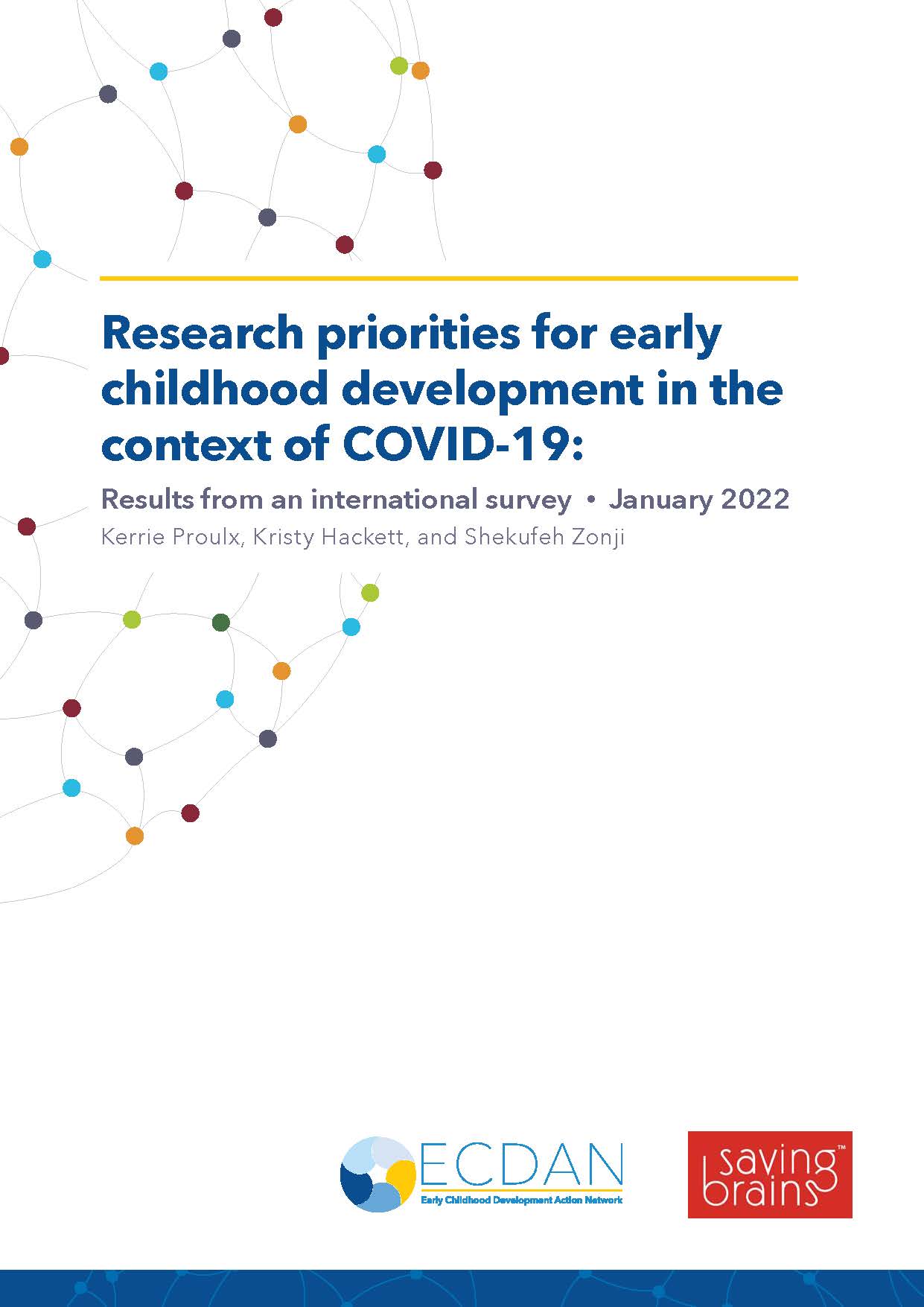 Research priorities for early childhood development in the context of COVID-19:

Results from an international survey • January 2022

Kerrie Proulx, Kristy Hackett, and Shekufeh Zonji

ECDAN
Early Childhood Development Action Network

saving brains™